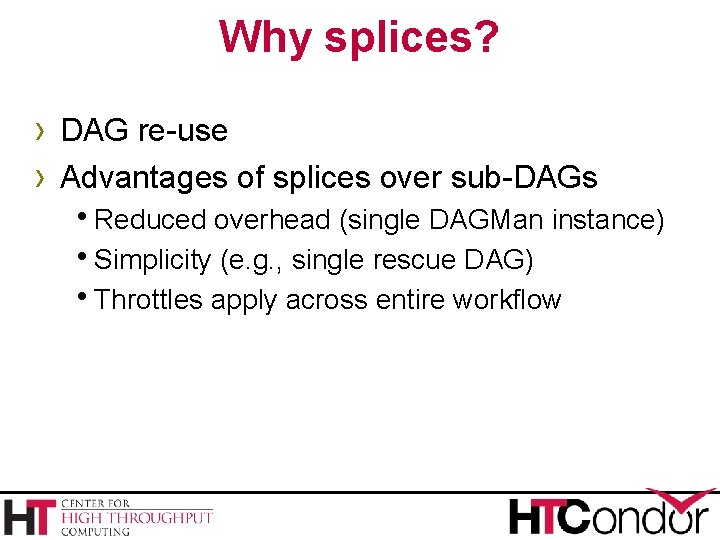 Why splices?

› DAG re-use

› Advantages of splices over sub-DAGs

• Reduced overhead (single DAGMan instance)

• Simplicity (e.g., single rescue DAG)

• Throttles apply across entire workflow

HT CENTER FOR HIGH THROUGHPUT COMPUTING

HTCondor